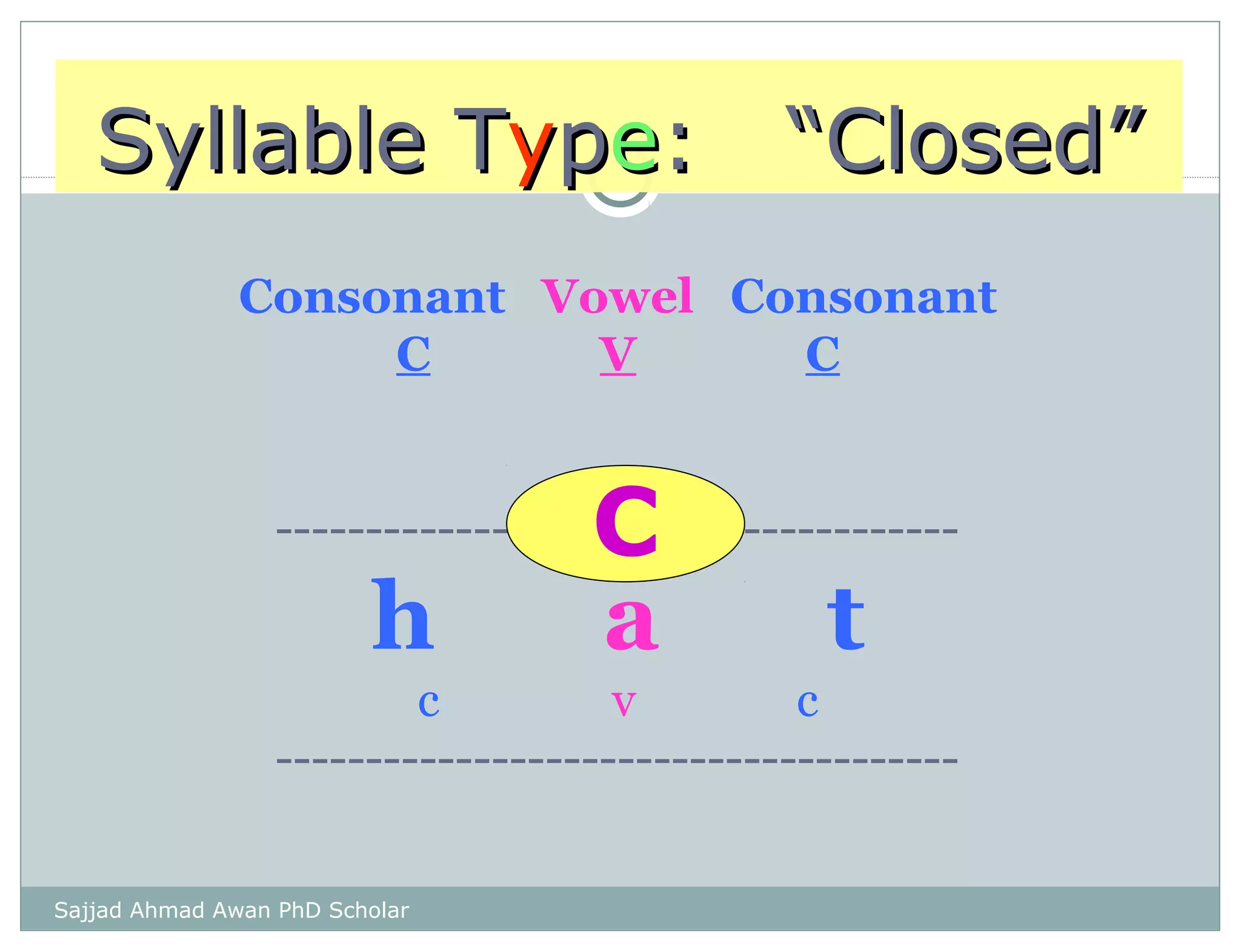 Syllable Type: "Closed"

Consonant Vowel Consonant
C V C

c

h a t
c v c

Sajjad Ahmad Awan PhD Scholar